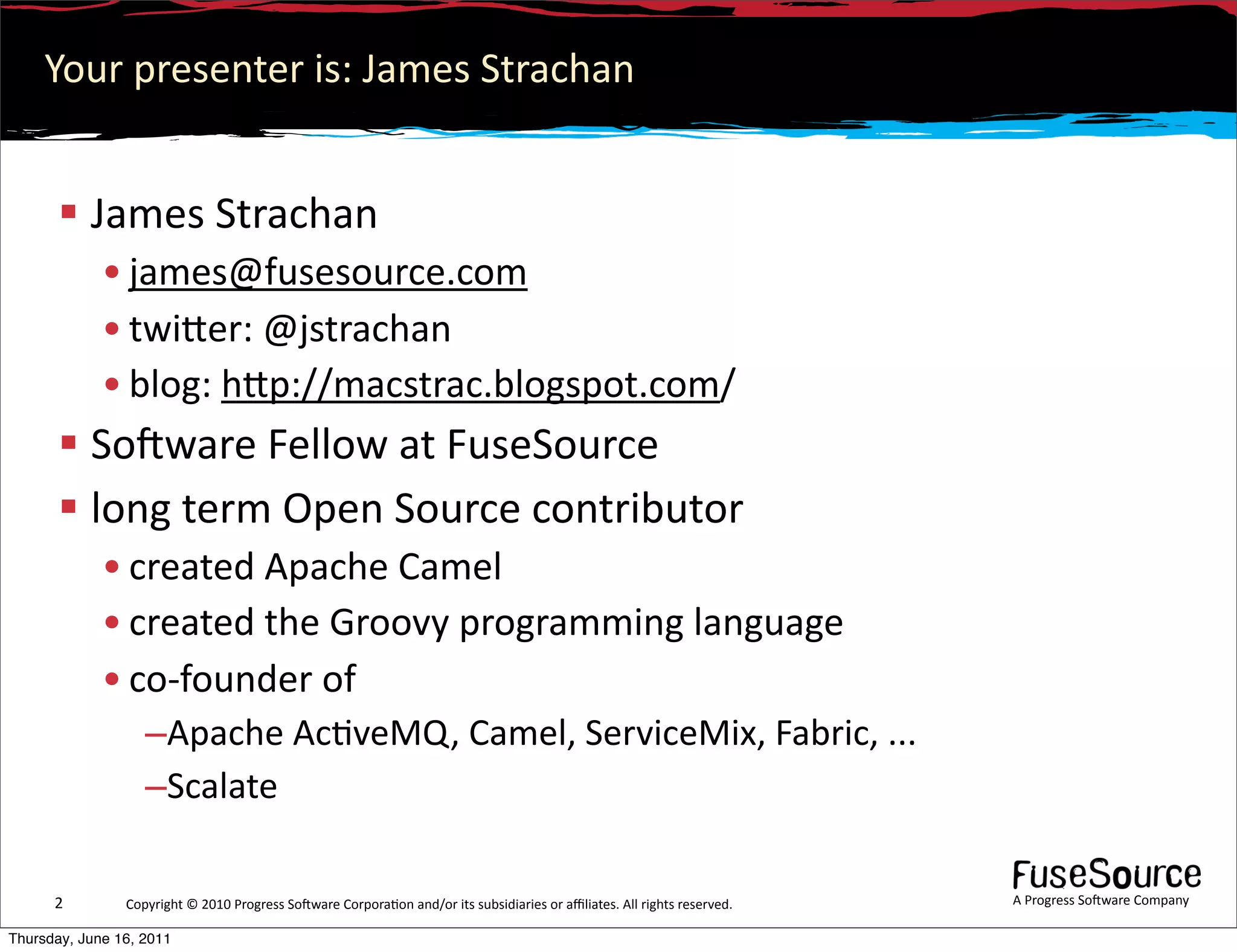 Your presenter is: James Strachan

▪ James Strachan
• james@fusesource.com
• twitter: @jstrachan
• blog: http://macstrac.blogspot.com/
▪ Software Fellow at FuseSource
▪ long term Open Source contributor
• created Apache Camel
• created the Groovy programming language
• co-founder of
–Apache ActiveMQ, Camel, ServiceMix, Fabric, ...
–Scalate

2 Copyright © 2010 Progress Software Corporation and/or its subsidiaries or affiliates. All rights reserved.

FuseSource
A Progress Software Company

Thursday, June 16, 2011